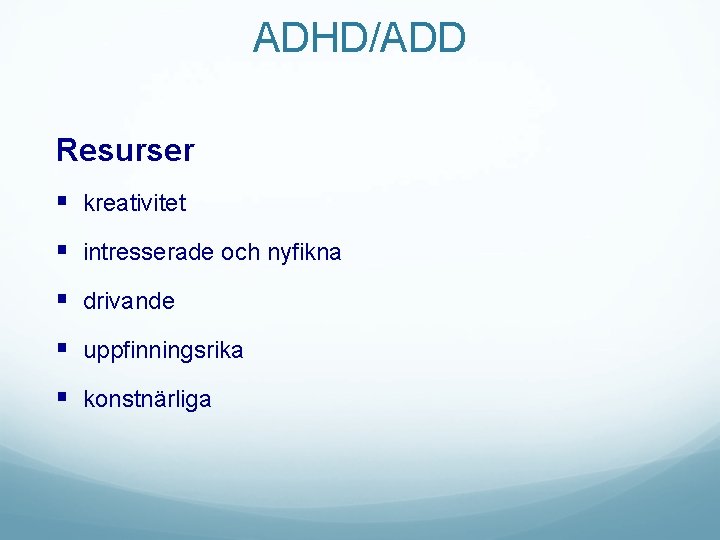 ADHD/ADD

Resurser

▪ kreativitet

▪ intresserade och nyfikna

▪ drivande

▪ uppfinningsrika

▪ konstnärliga